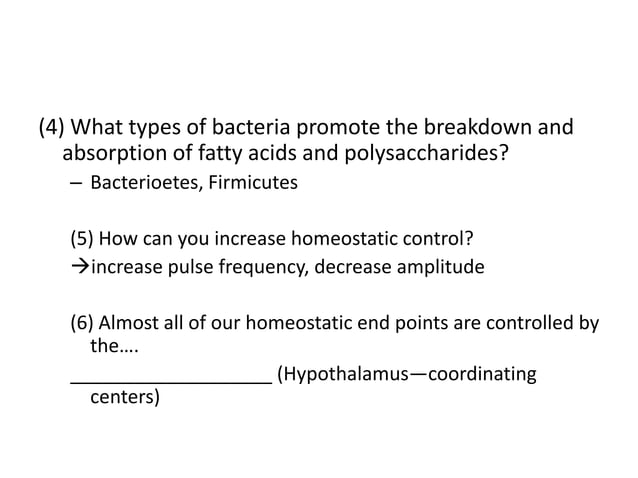 (4) What types of bacteria promote the breakdown and absorption of fatty acids and polysaccharides?

– Bacterioetes, Firmicutes

(5) How can you increase homeostatic control?
→increase pulse frequency, decrease amplitude

(6) Almost all of our homeostatic end points are controlled by the....
____________________ (Hypothalamus—coordinating centers)